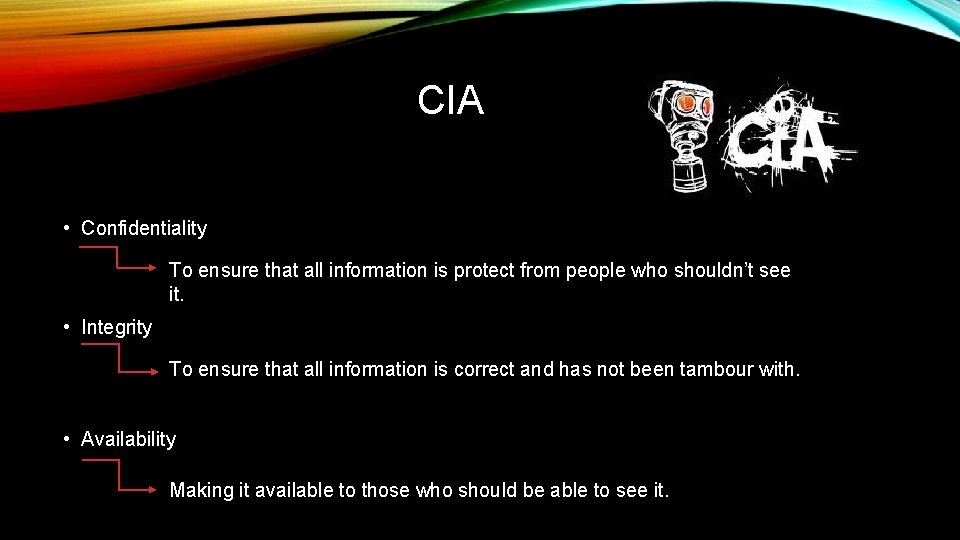 CIA

CIA

• Confidentiality

To ensure that all information is protect from people who shouldn't see it.

• Integrity

To ensure that all information is correct and has not been tambour with.

• Availability

Making it available to those who should be able to see it.